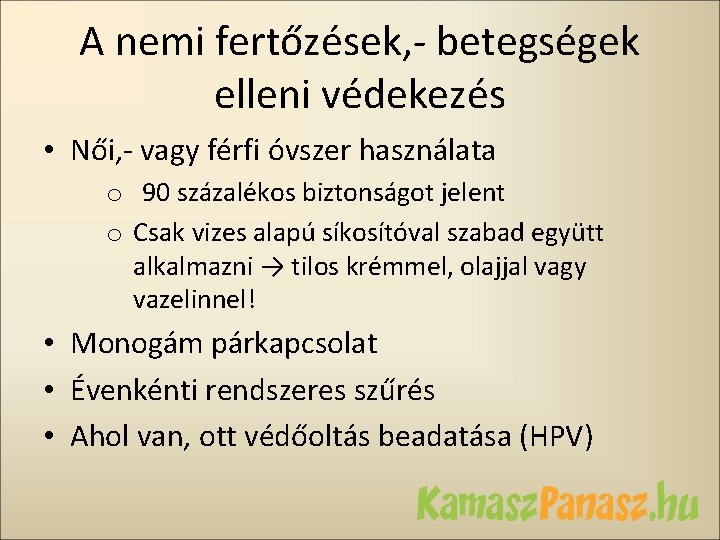 A nemi fertőzések,- betegségek elleni védekezés

• Női,- vagy férfi óvszer használata
 o 90 százalékos biztonságot jelent
 o Csak vizes alapú síkosítóval szabad együtt alkalmazni → tilos krémmel, olajjal vagy vazelinnel!
• Monogám párkapcsolat
• Évenkénti rendszeres szűrés
• Ahol van, ott védőoltás beadatása (HPV)

KamaszPanasz.hu